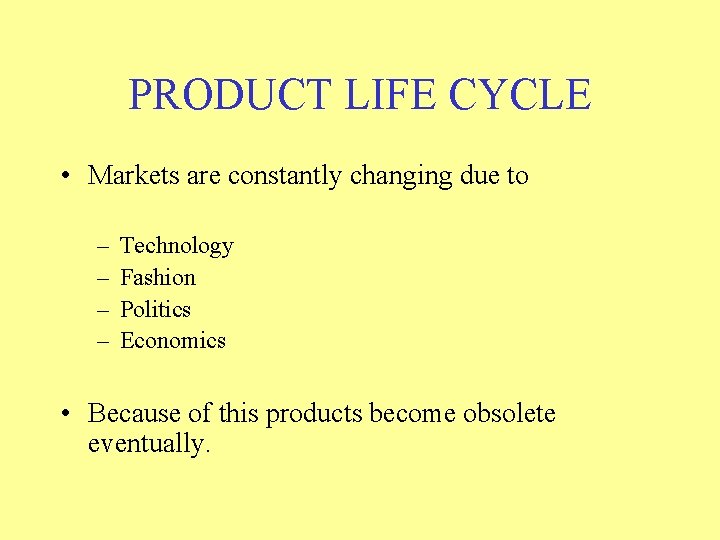 PRODUCT LIFE CYCLE

• Markets are constantly changing due to

– Technology
– Fashion
– Politics
– Economics

• Because of this products become obsolete eventually.